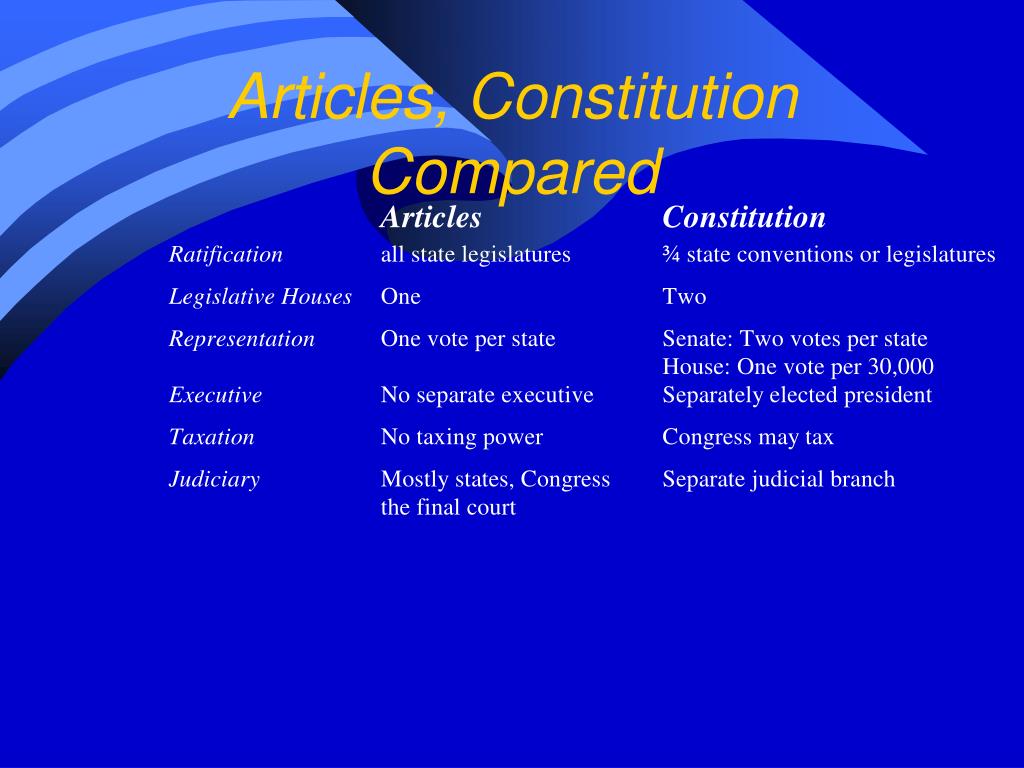 Articles, Constitution Compared

| | Articles | Constitution |
|---|---|---|
| Ratification | all state legislatures | ¾ state conventions or legislatures |
| Legislative Houses | One | Two |
| Representation | One vote per state | Senate: Two votes per state House: One vote per 30,000 |
| Executive | No separate executive | Separately elected president |
| Taxation | No taxing power | Congress may tax |
| Judiciary | Mostly states, Congress the final court | Separate judicial branch |